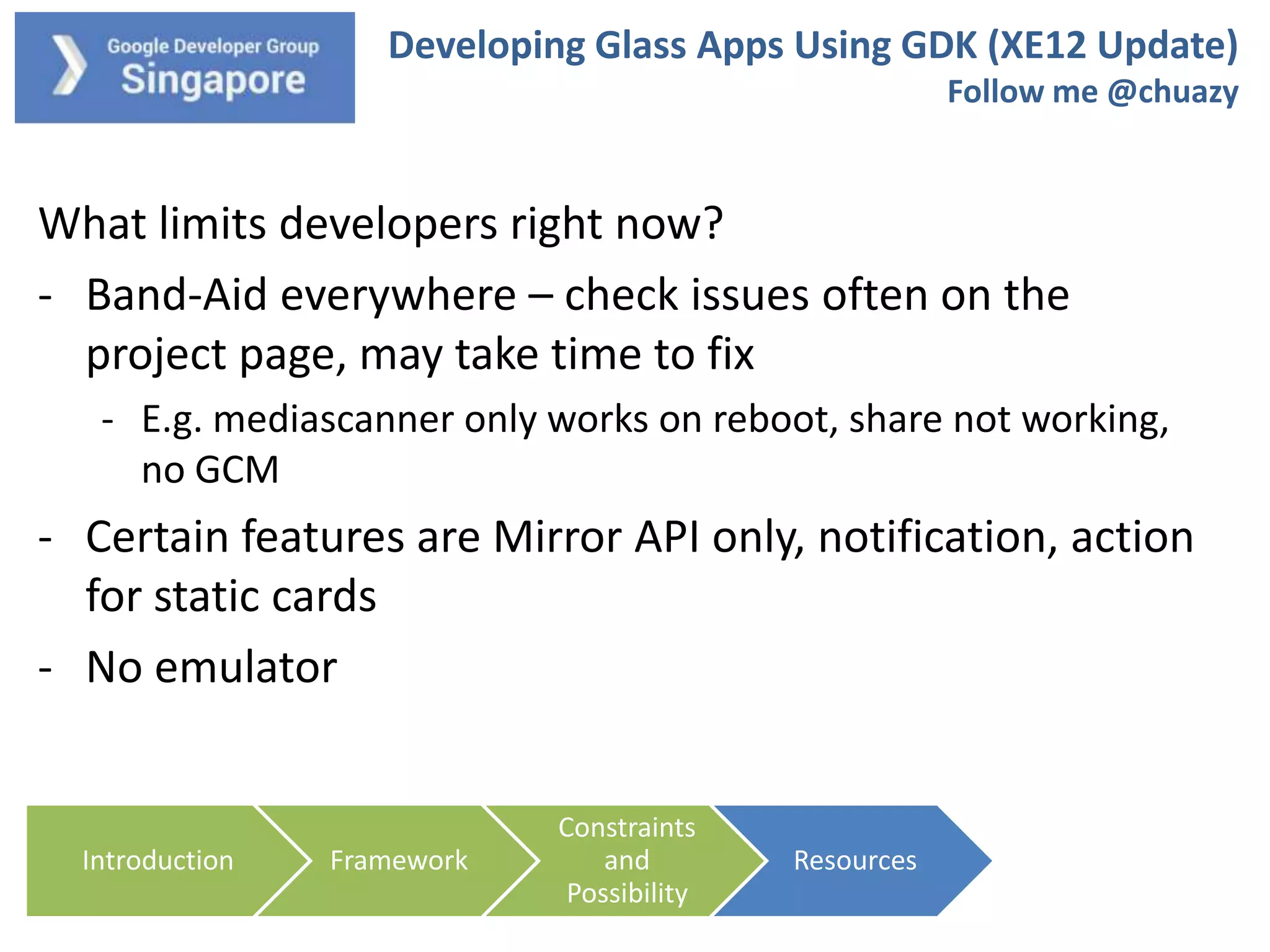 Google Developer Group
Singapore

Developing Glass Apps Using GDK (XE12 Update)
Follow me @chuazy

What limits developers right now?

- Band-Aid everywhere – check issues often on the project page, may take time to fix
  - E.g. mediascanner only works on reboot, share not working, no GCM
- Certain features are Mirror API only, notification, action for static cards
- No emulator

Introduction
Framework
Constraints and Possibility
Resources